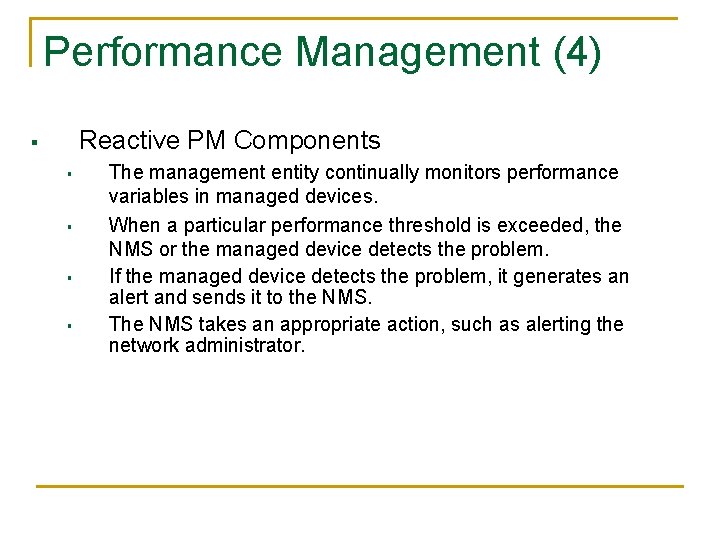 Performance Management (4)

▪ Reactive PM Components

▪ The management entity continually monitors performance variables in managed devices.

▪ When a particular performance threshold is exceeded, the NMS or the managed device detects the problem.

▪ If the managed device detects the problem, it generates an alert and sends it to the NMS.

▪ The NMS takes an appropriate action, such as alerting the network administrator.